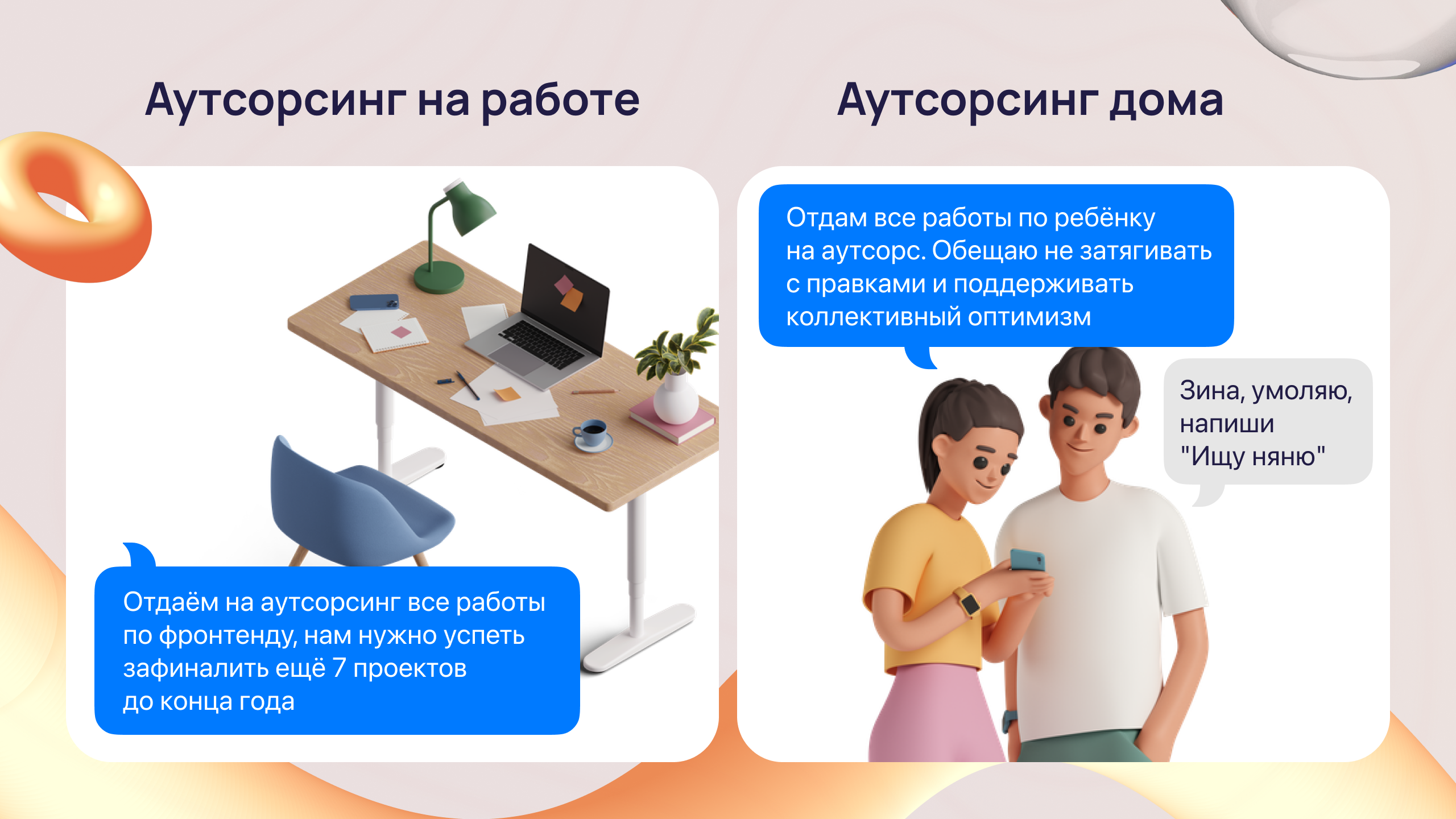 Аутсорсинг на работе

Отдаём на аутсорсинг все работы по фронтенду, нам нужно успеть зафиналить ещё 7 проектов до конца года

Аутсорсинг дома

Отдам все работы по ребёнку на аутсорс. Обещаю не затягивать с правками и поддерживать коллективный оптимизм

Зина, умоляю, напиши "Ищу няню"